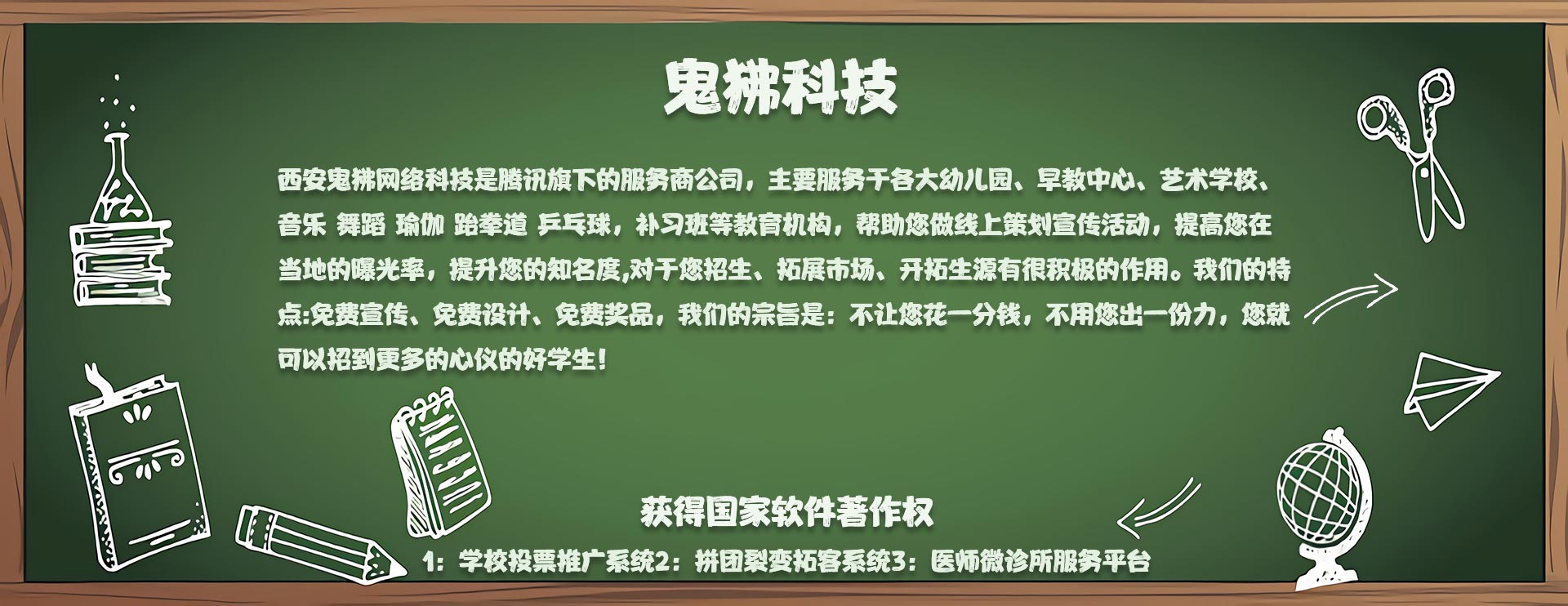 鬼狒科技

西安鬼狒网络科技是腾讯旗下的服务商公司，主要服务于各大幼儿园、早教中心、艺术学校、音乐 舞蹈 瑜伽 跆拳道 乒乓球，补习班等教育机构，帮助您做线上策划宣传活动，提高您在当地的曝光率，提升您的知名度,对于您招生、拓展市场、开拓生源有很积极的作用。我们的特点:免费宣传、免费设计、免费奖品，我们的宗旨是：不让您花一分钱，不用您出一份力，您就可以招到更多的心仪的好学生！

获得国家软件著作权

1：学校投票推广系统2：拼团裂变拓客系统3：医师微诊所服务平台